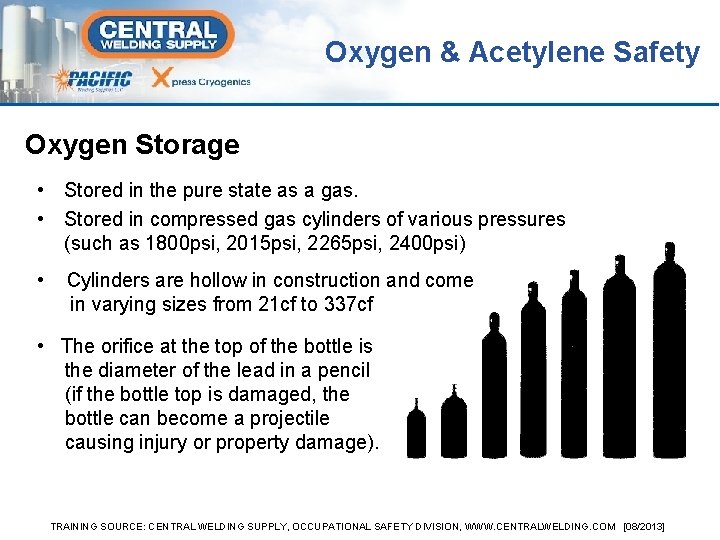 CENTRAL WELDING SUPPLY

PACIFIC Welding Supplies LLC

Xpress Cryogenics

Oxygen & Acetylene Safety

Oxygen Storage

• Stored in the pure state as a gas.

• Stored in compressed gas cylinders of various pressures (such as 1800psi, 2015psi, 2265psi, 2400psi)

• Cylinders are hollow in construction and come in varying sizes from 21cf to 337cf

• The orifice at the top of the bottle is the diameter of the lead in a pencil (if the bottle top is damaged, the bottle can become a projectile causing injury or property damage).

TRAINING SOURCE: CENTRAL WELDING SUPPLY, OCCUPATIONAL SAFETY DIVISION, WWW.CENTRALWELDING.COM [08/2013]